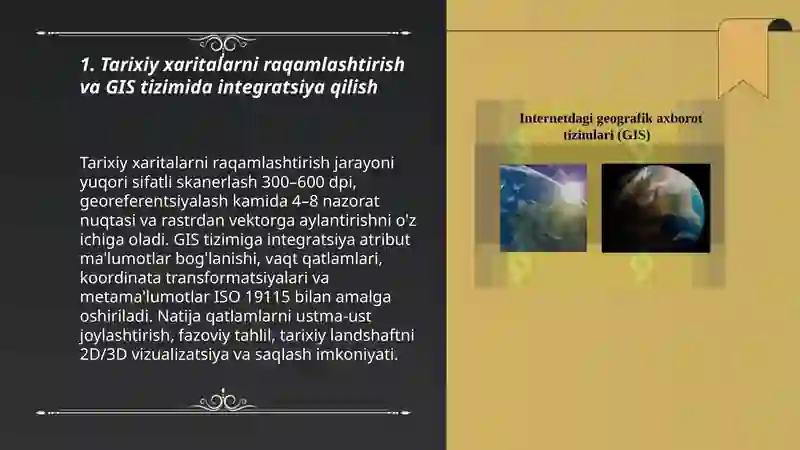 1. Tarixiy xaritalarni raqamlashtirish va GIS tizimida integratsiya qilish

Tarixiy xaritalarni raqamlashtirish jarayoni yuqori sifatli skanerlash 300–600 dpi, georeferentsiyalash kamida 4–8 nazorat nuqtasi va rastrdan vektorga aylantirishni o'z ichiga oladi. GIS tizimiga integratsiya atribut ma'lumotlar bog'lanishi, vaqt qatlamlari, koordinata transformatsiyalari va metama'lumotlar ISO 19115 bilan amalga oshiriladi. Natija qatlamlarni ustma-ust joylashtirish, fazoviy tahlil, tarixiy landshaftni 2D/3D vizualizatsiya va saqlash imkoniyati.

Internetdagi geografik axborot tizimlari (GIS)